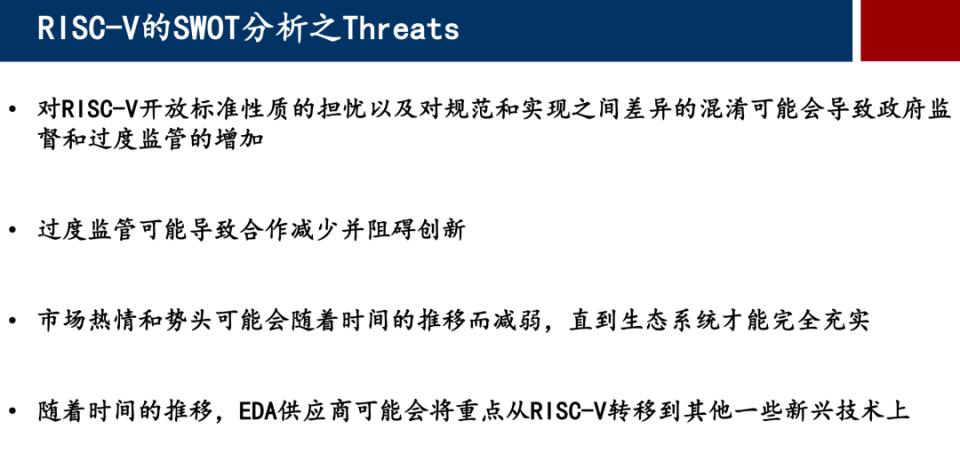 RISC-V的SWOT分析之Threats

• 对RISC-V开放标准性质的担忧以及对规范和实现之间差异的混淆可能会导致政府监督和过度监管的增加

• 过度监管可能导致合作减少并阻碍创新

• 市场热情和势头可能会随着时间的推移而减弱，直到生态系统才能完全充实

• 随着时间的推移，EDA供应商可能会将重点从RISC-V转移到其他一些新兴技术上